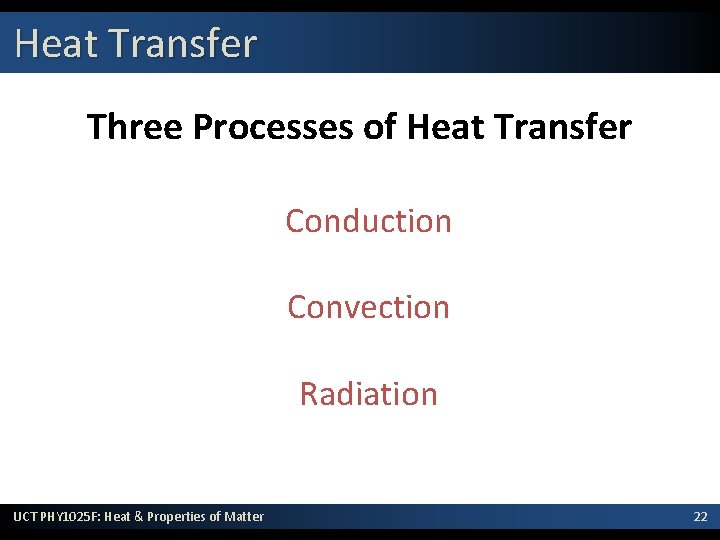 Heat Transfer

Three Processes of Heat Transfer

Conduction

Convection

Radiation

UCT PHY1025F: Heat & Properties of Matter

22